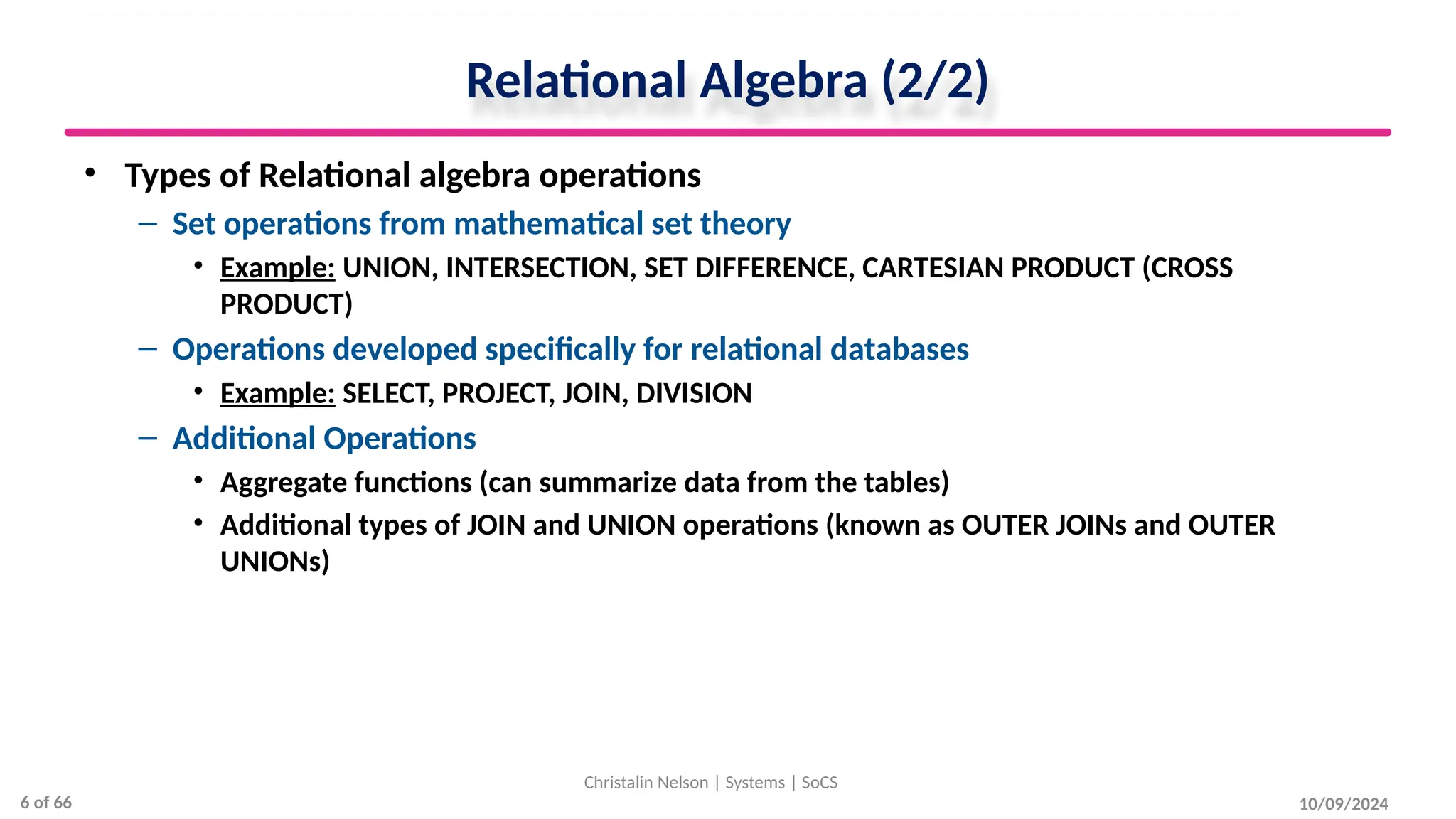 Relational Algebra (2/2)

• Types of Relational algebra operations

– Set operations from mathematical set theory

• Example: UNION, INTERSECTION, SET DIFFERENCE, CARTESIAN PRODUCT (CROSS PRODUCT)

– Operations developed specifically for relational databases

• Example: SELECT, PROJECT, JOIN, DIVISION

– Additional Operations

• Aggregate functions (can summarize data from the tables)

• Additional types of JOIN and UNION operations (known as OUTER JOINs and OUTER UNIONs)

Christalin Nelson | Systems | SoCS

6 of 66

10/09/2024